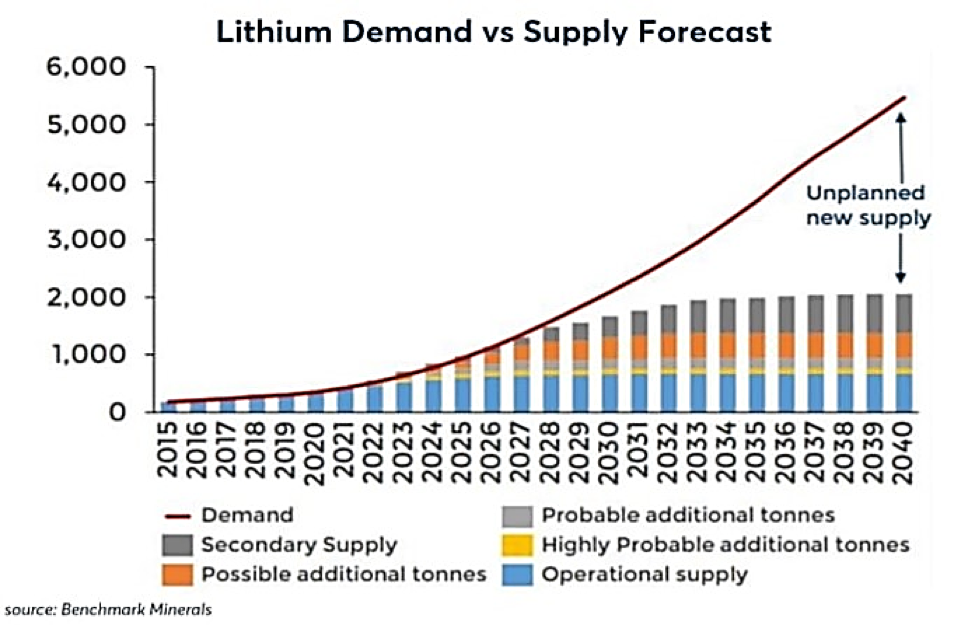 Lithium Demand vs Supply Forecast

6,000
5,000
4,000
3,000
2,000
1,000
0

Unplanned new supply

2015 2016 2017 2018 2019 2020 2021 2022 2023 2024 2025 2026 2027 2028 2029 2030 2031 2032 2033 2034 2035 2036 2037 2038 2039 2040

Demand
Secondary Supply
Possible additional tonnes
Probable additional tonnes
Highly Probable additional tonnes
Operational supply

source: Benchmark Minerals